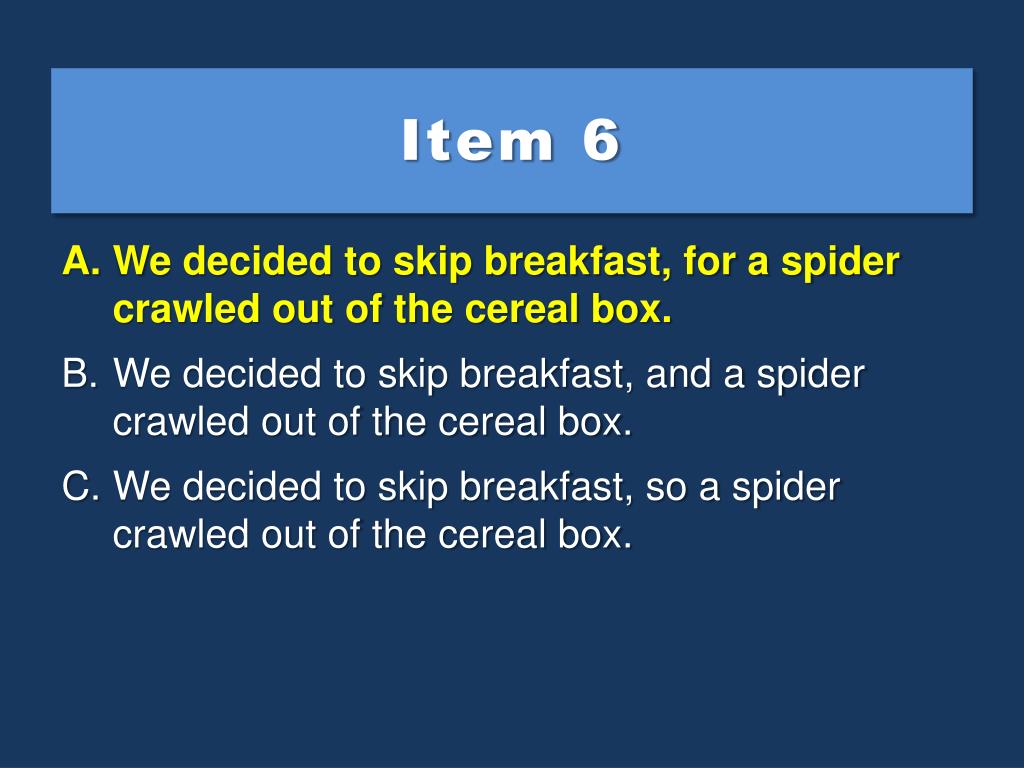 Item 6

A. We decided to skip breakfast, for a spider crawled out of the cereal box.

B. We decided to skip breakfast, and a spider crawled out of the cereal box.

C. We decided to skip breakfast, so a spider crawled out of the cereal box.